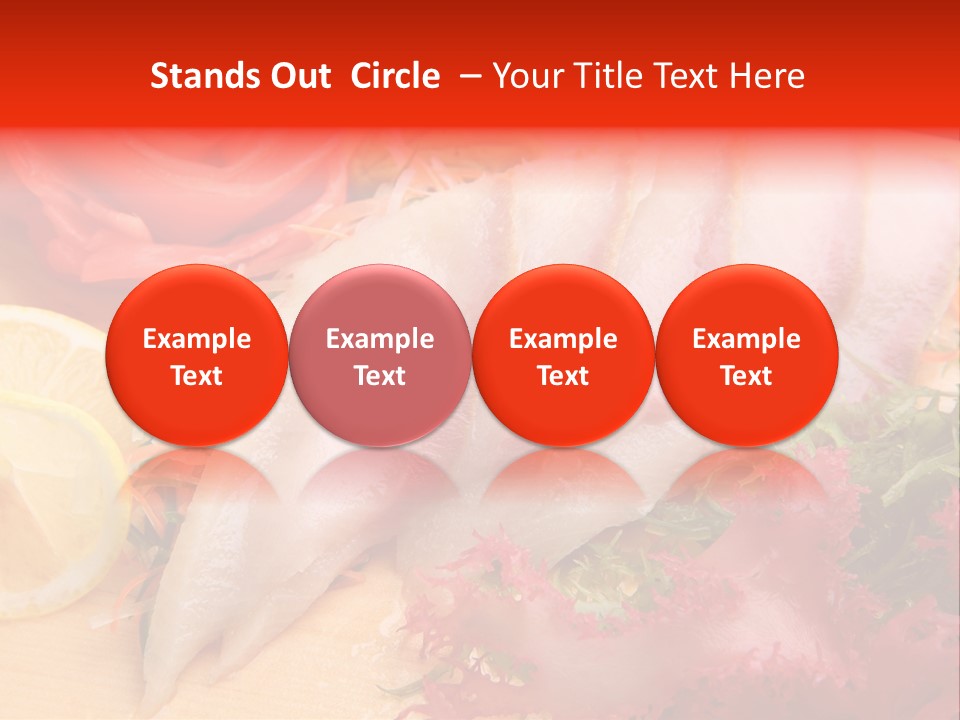 Stands Out Circle – Your Title Text Here

Example Text

Example Text

Example Text

Example Text